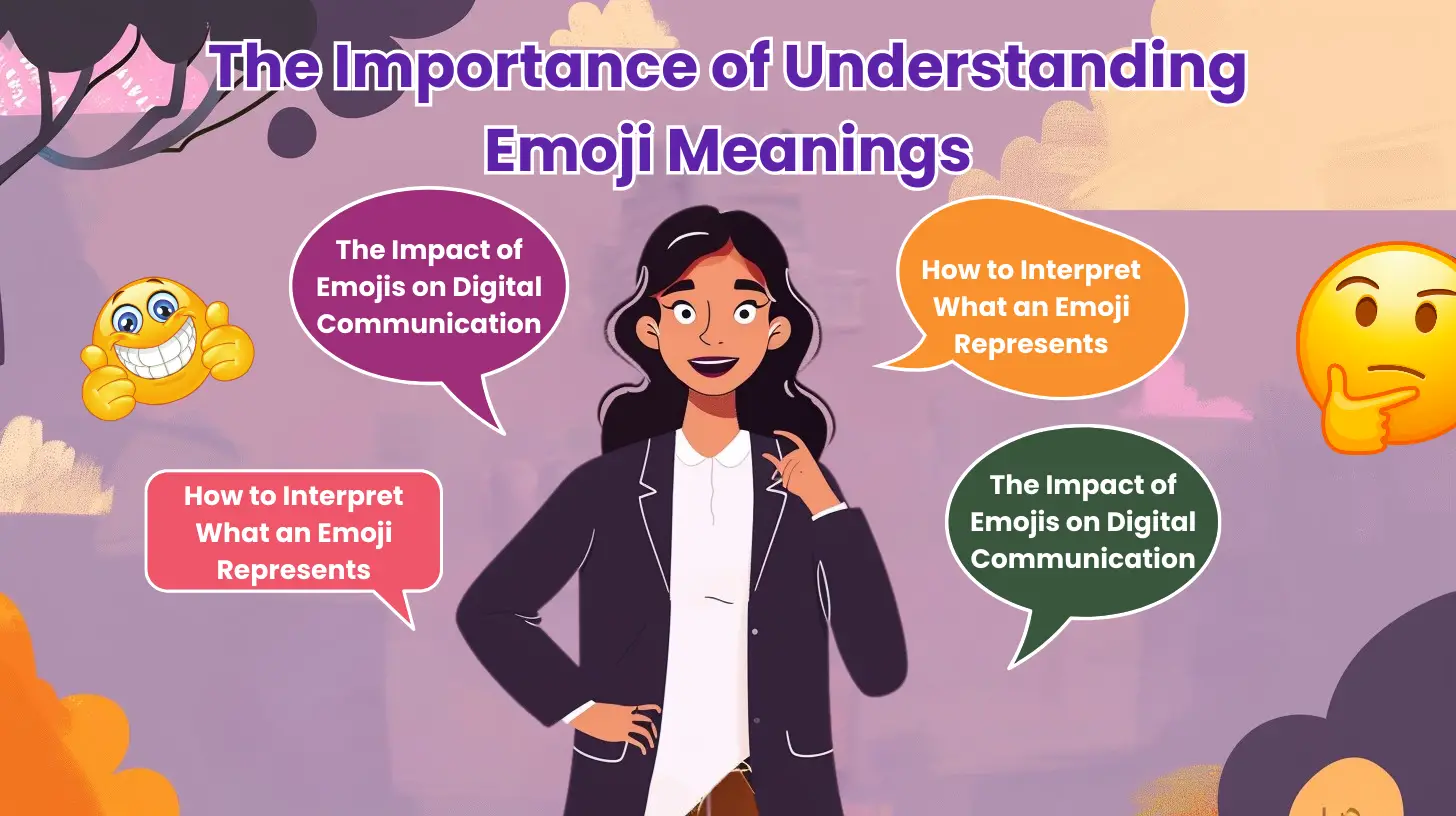 The Importance of Understanding Emoji Meanings

The Impact of Emojis on Digital Communication

How to Interpret What an Emoji Represents

How to Interpret What an Emoji Represents

The Impact of Emojis on Digital Communication